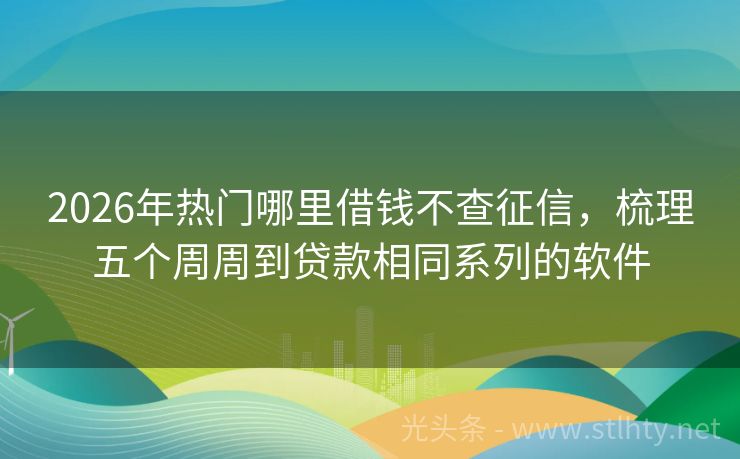 2026年热门哪里借钱不查征信，梳理五个周周到贷款相同系列的软件

光头条 - www.stlhty.net